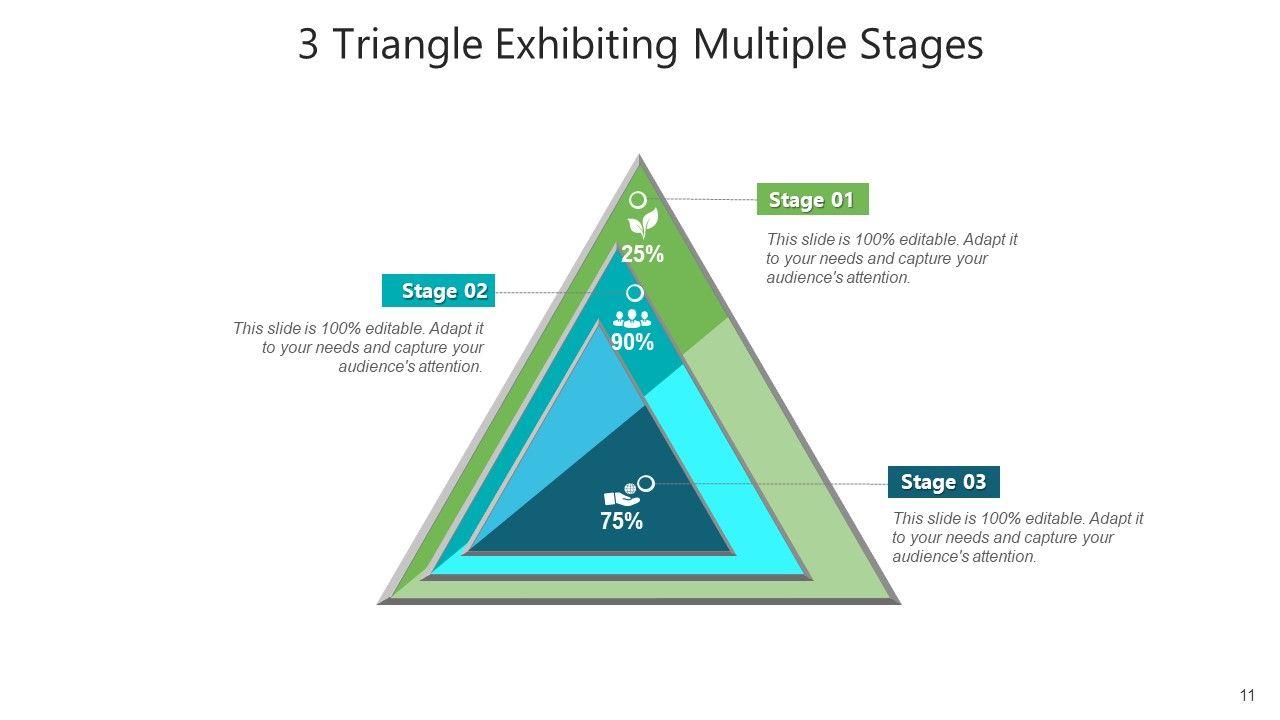 3 Triangle Exhibiting Multiple Stages

Stage 01

This slide is 100% editable. Adapt it to your needs and capture your audience's attention.

25%

Stage 02

This slide is 100% editable. Adapt it to your needs and capture your audience's attention.

90%

Stage 03

This slide is 100% editable. Adapt it to your needs and capture your audience's attention.

75%

11